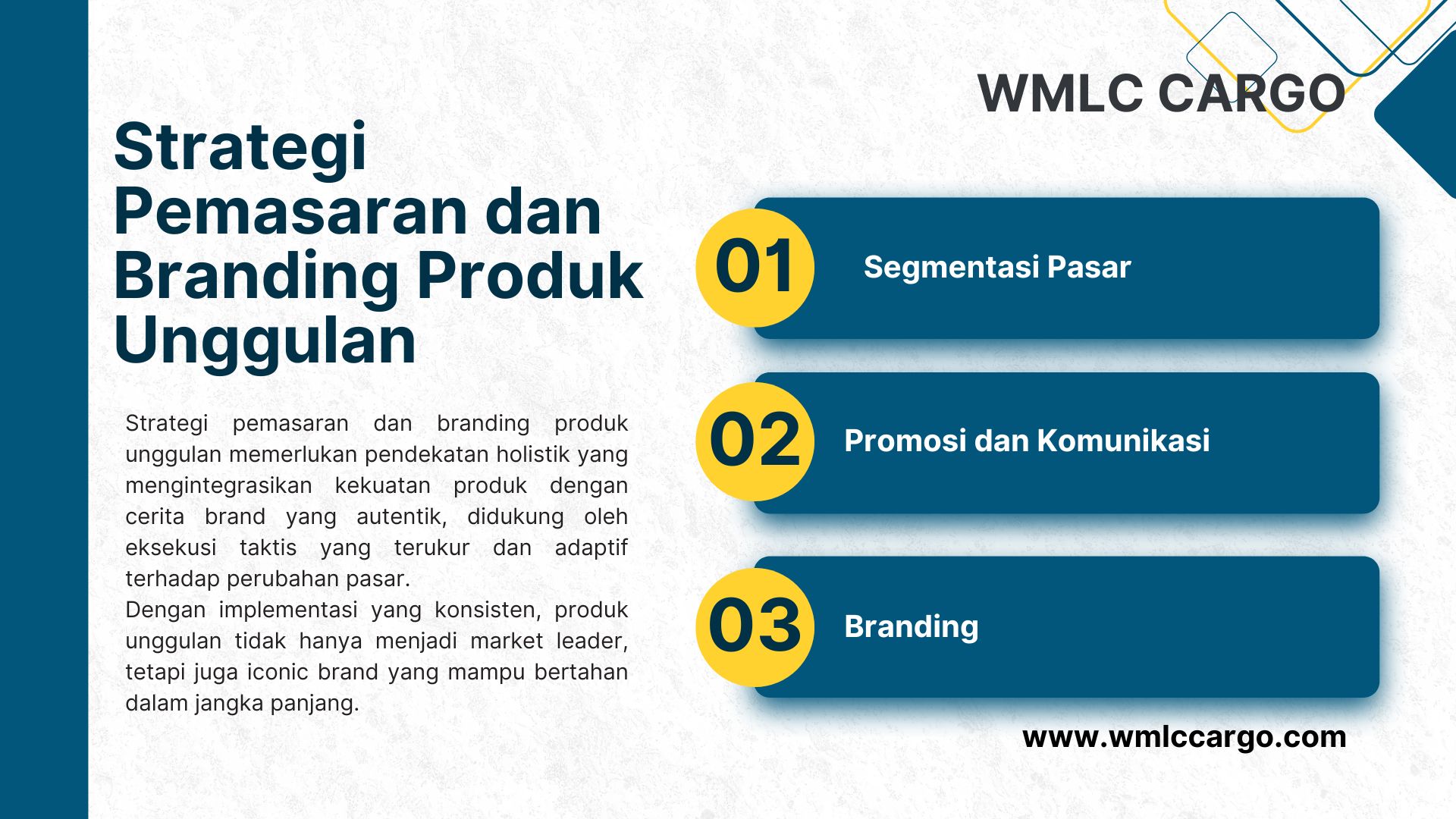 WMLC CARGO

Strategi Pemasaran dan Branding Produk Unggulan

Strategi pemasaran dan branding produk unggulan memerlukan pendekatan holistik yang mengintegrasikan kekuatan produk dengan cerita brand yang autentik, didukung oleh eksekusi taktis yang terukur dan adaptif terhadap perubahan pasar.
Dengan implementasi yang konsisten, produk unggulan tidak hanya menjadi market leader, tetapi juga iconic brand yang mampu bertahan dalam jangka panjang.

01 Segmentasi Pasar

02 Promosi dan Komunikasi

03 Branding

www.wmlccargo.com